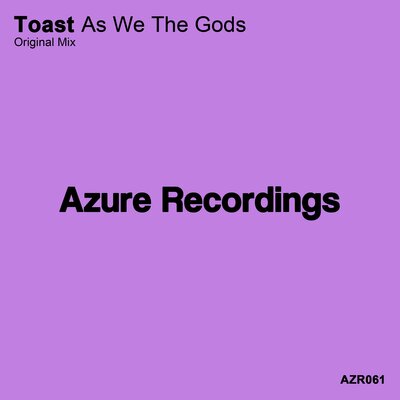 Toast As We The Gods
Original Mix

Azure Recordings

AZR061